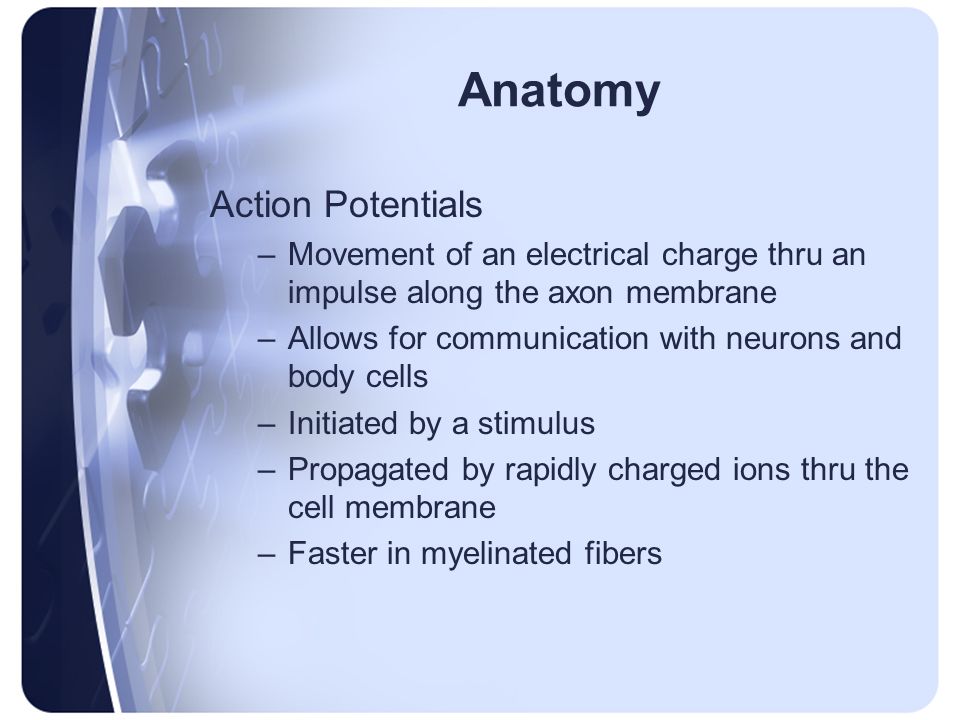 Anatomy

Action Potentials

– Movement of an electrical charge thru an impulse along the axon membrane
– Allows for communication with neurons and body cells
– Initiated by a stimulus
– Propagated by rapidly charged ions thru the cell membrane
– Faster in myelinated fibers